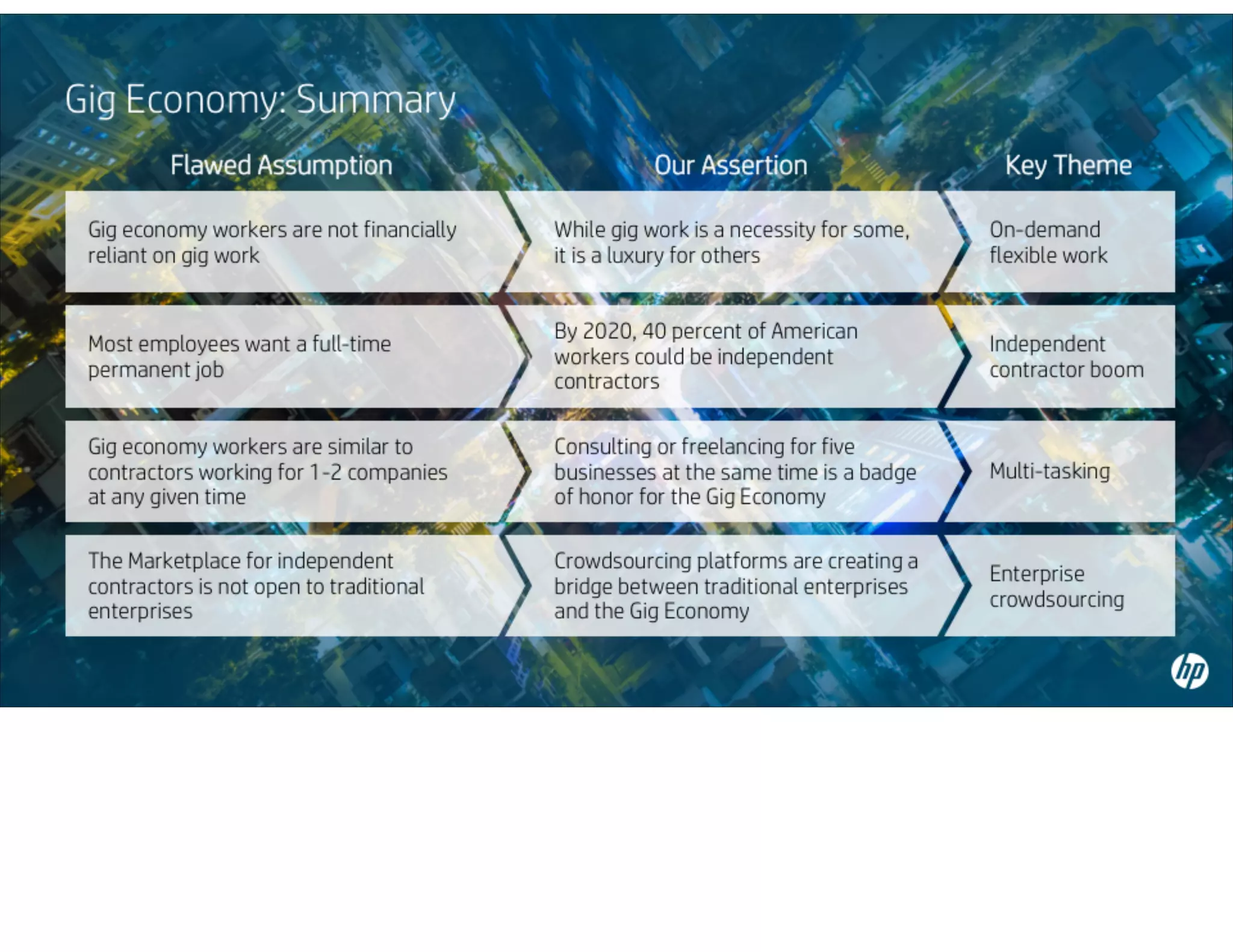 Gig Economy: Summary

| Flawed Assumption | Our Assertion | Key Theme |
|---|---|---|
| Gig economy workers are not financially reliant on gig work | While gig work is a necessity for some, it is a luxury for others | On-demand flexible work |
| Most employees want a full-time permanent job | By 2020, 40 percent of American workers could be independent contractors | Independent contractor boom |
| Gig economy workers are similar to contractors working for 1-2 companies at any given time | Consulting or freelancing for five businesses at the same time is a badge of honor for the Gig Economy | Multi-tasking |
| The Marketplace for independent contractors is not open to traditional enterprises | Crowdsourcing platforms are creating a bridge between traditional enterprises and the Gig Economy | Enterprise crowdsourcing |

hp